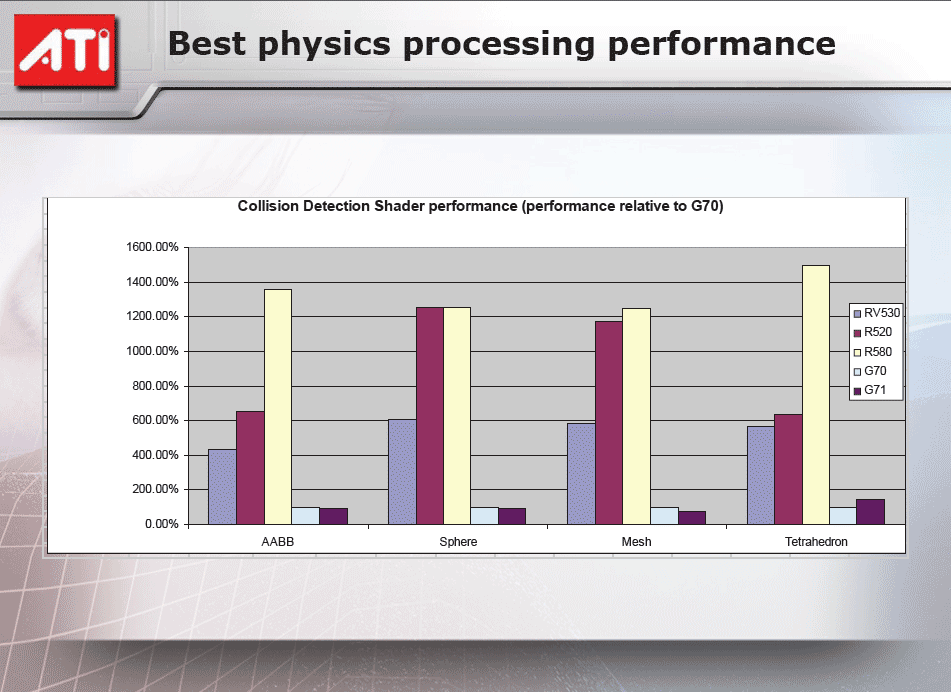 ATI

Best physics processing performance

Collision Detection Shader performance (performance relative to G70)

1600.00%
1400.00%
1200.00%
1000.00%
800.00%
600.00%
400.00%
200.00%
0.00%

AABB
Sphere
Mesh
Tetrahedron

RV530
R520
R580
G70
G71